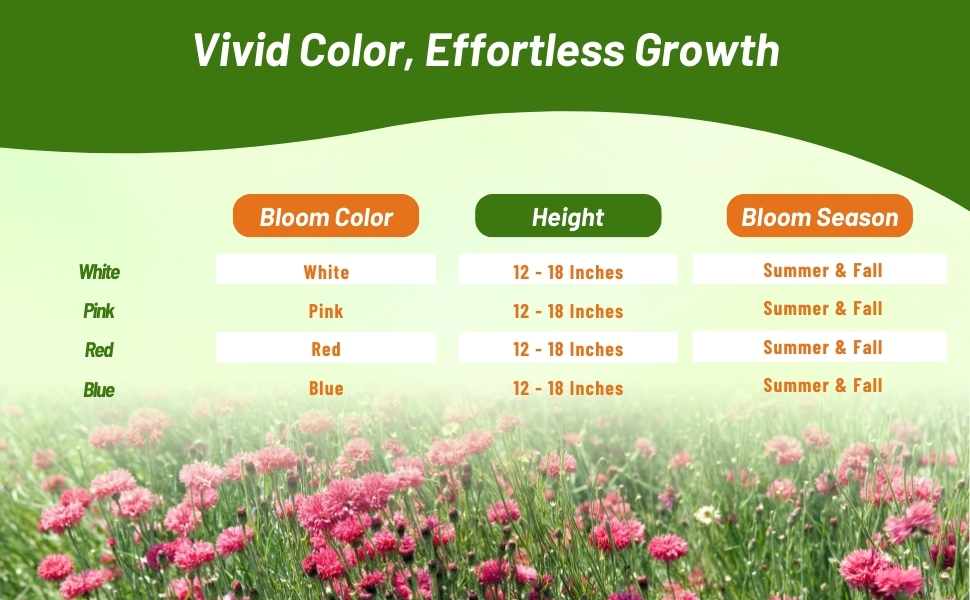 Vivid Color, Effortless Growth

|  | Bloom Color | Height | Bloom Season |
|---|---|---|---|
| White | White | 12 - 18 Inches | Summer & Fall |
| Pink | Pink | 12 - 18 Inches | Summer & Fall |
| Red | Red | 12 - 18 Inches | Summer & Fall |
| Blue | Blue | 12 - 18 Inches | Summer & Fall |